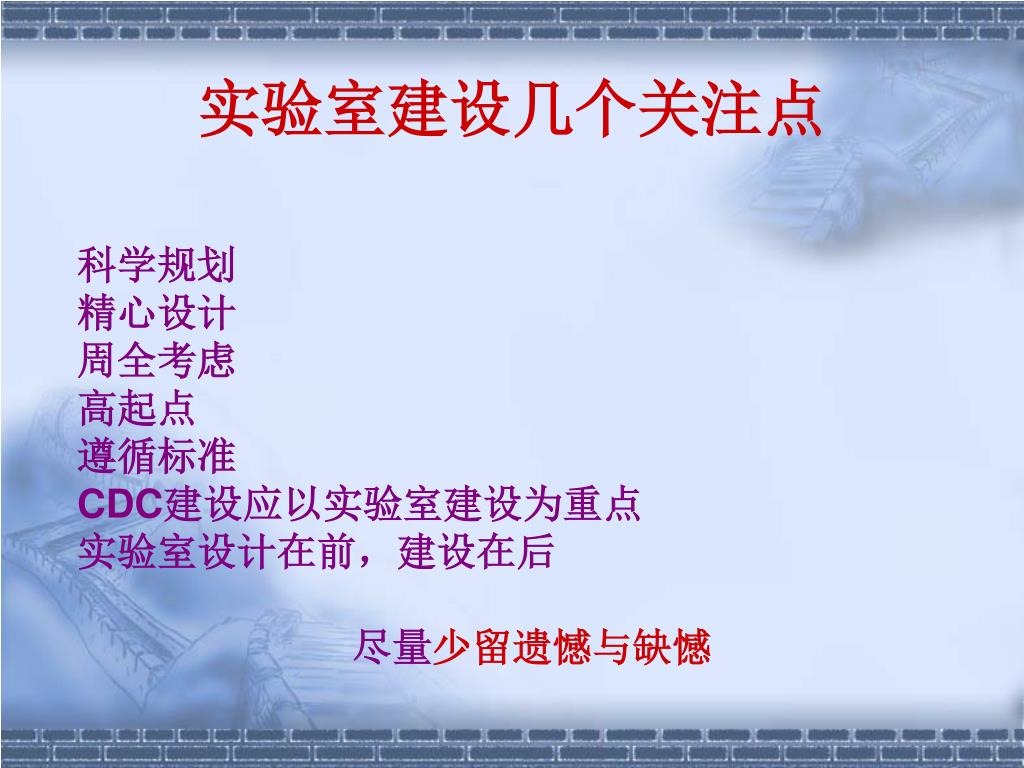 实验室建设几个关注点

科学规划
精心设计
周全考虑
高起点
遵循标准
CDC建设应以实验室建设为重点
实验室设计在前，建设在后

尽量少留遗憾与缺憾